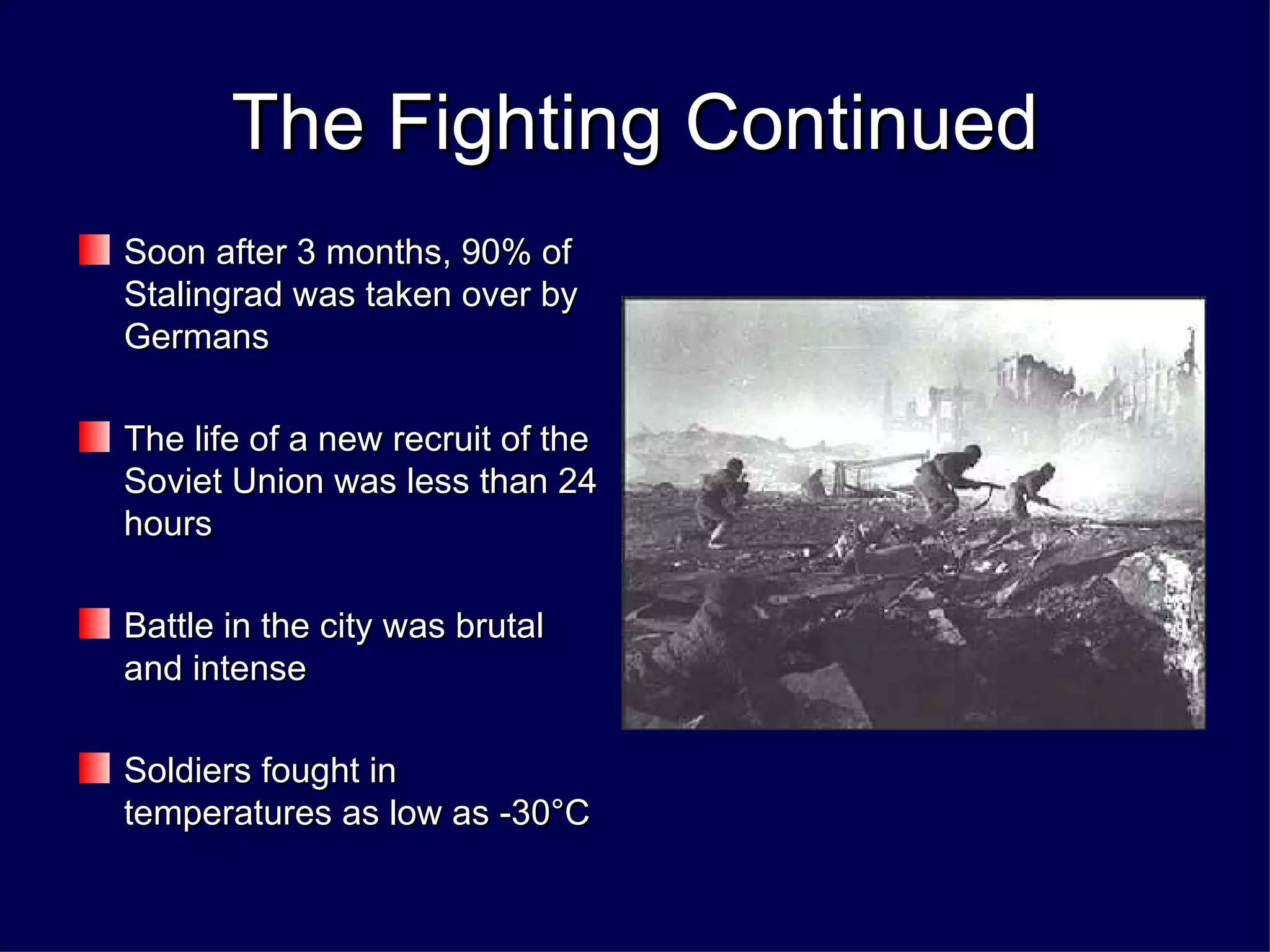 The Fighting Continued

Soon after 3 months, 90% of Stalingrad was taken over by Germans

The life of a new recruit of the Soviet Union was less than 24 hours

Battle in the city was brutal and intense

Soldiers fought in temperatures as low as -30°C